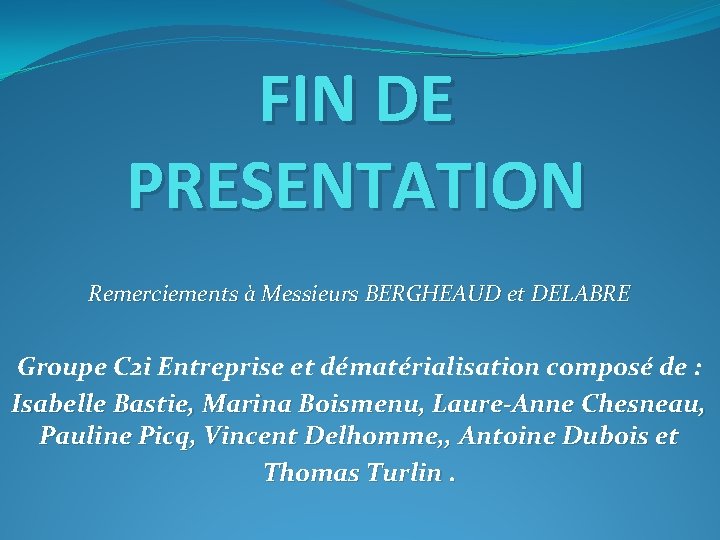 FIN DE PRESENTATION

Remerciements à Messieurs BERGHEAUD et DELABRE

Groupe C2i Entreprise et dématérialisation composé de : Isabelle Bastie, Marina Boismenu, Laure-Anne Chesneau, Pauline Picq, Vincent Delhomme,, Antoine Dubois et Thomas Turlin .